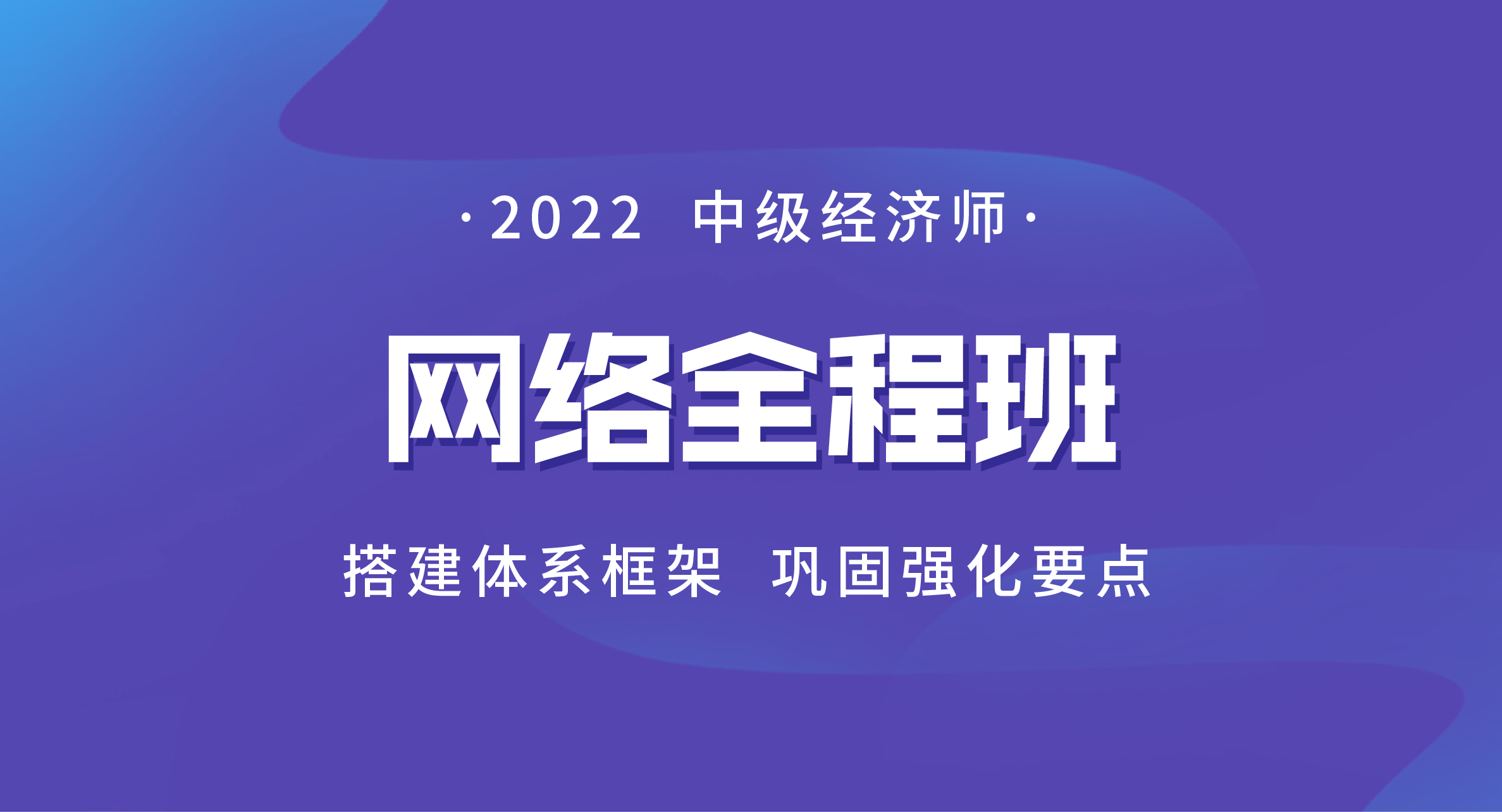 ·2022 中级经济师·

网络全程班

搭建体系框架 巩固强化要点